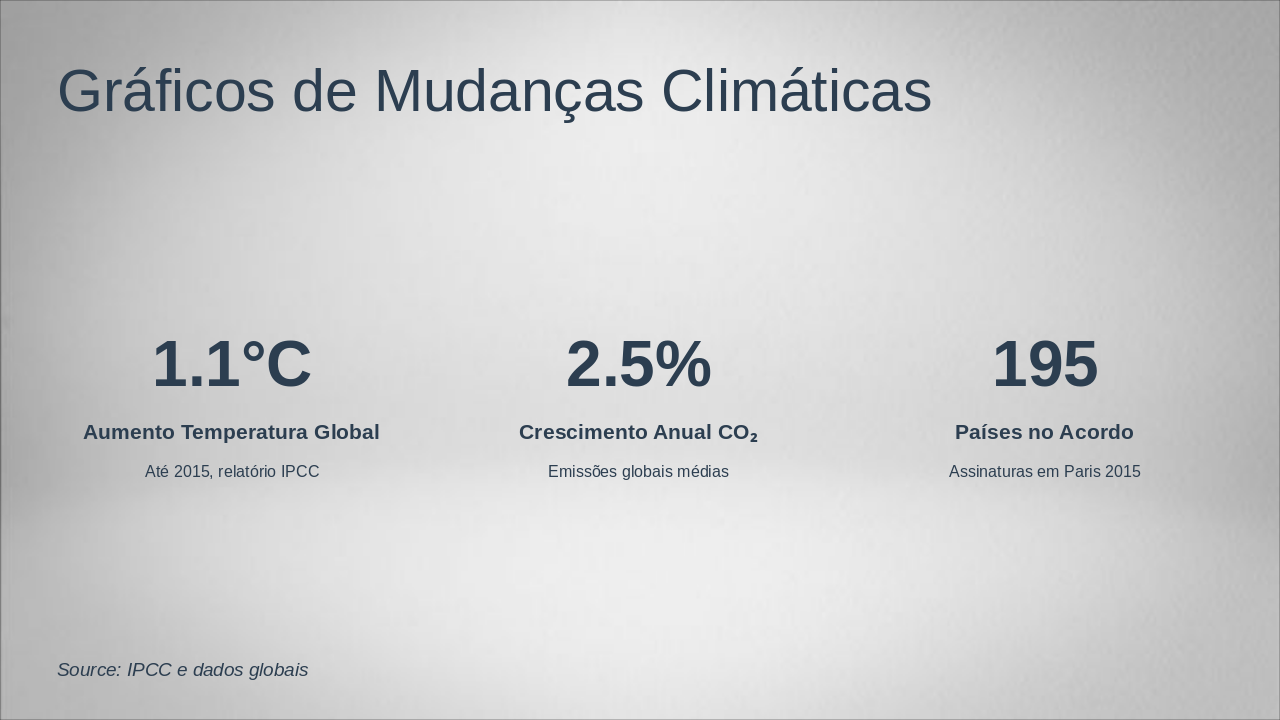 Gráficos de Mudanças Climáticas

1.1°C
Aumento Temperatura Global
Até 2015, relatório IPCC

2.5%
Crescimento Anual $CO_2$
Emissões globais médias

195
Países no Acordo
Assinaturas em Paris 2015

Source: IPCC e dados globais